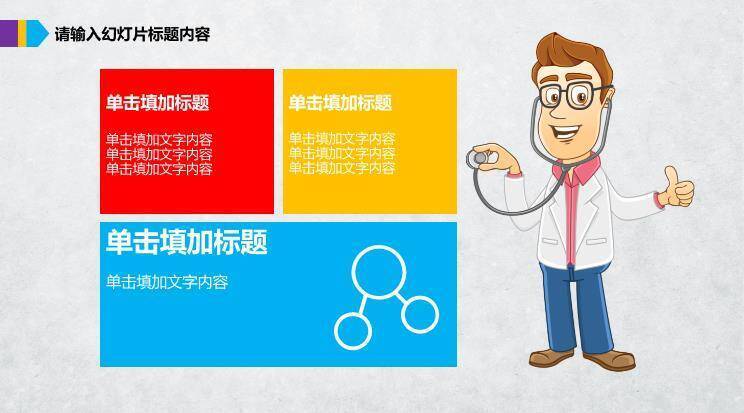 请输入幻灯片标题内容

单击填加标题

单击填加文字内容
单击填加文字内容
单击填加文字内容

单击填加标题

单击填加文字内容
单击填加文字内容
单击填加文字内容

单击填加标题

单击填加文字内容